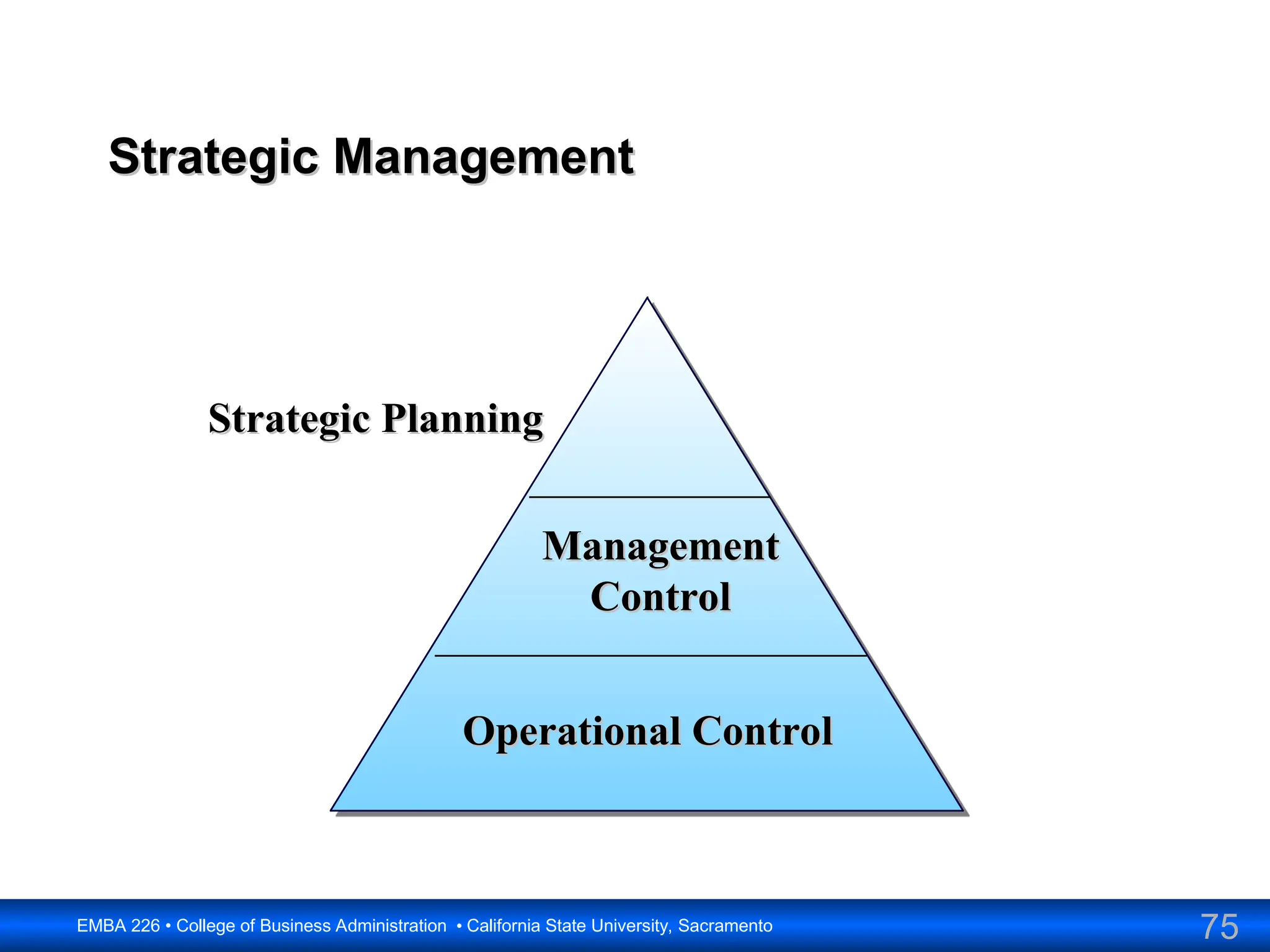 Strategic Management

Strategic Planning

Management Control

Operational Control

EMBA 226 • College of Business Administration • California State University, Sacramento

75